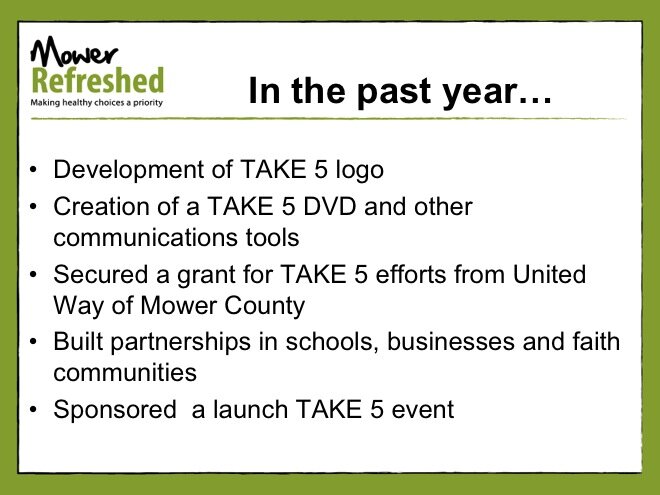 Mower
Refreshed
Making healthy choices a priority

In the past year…

• Development of TAKE 5 logo
• Creation of a TAKE 5 DVD and other communications tools
• Secured a grant for TAKE 5 efforts from United Way of Mower County
• Built partnerships in schools, businesses and faith communities
• Sponsored a launch TAKE 5 event